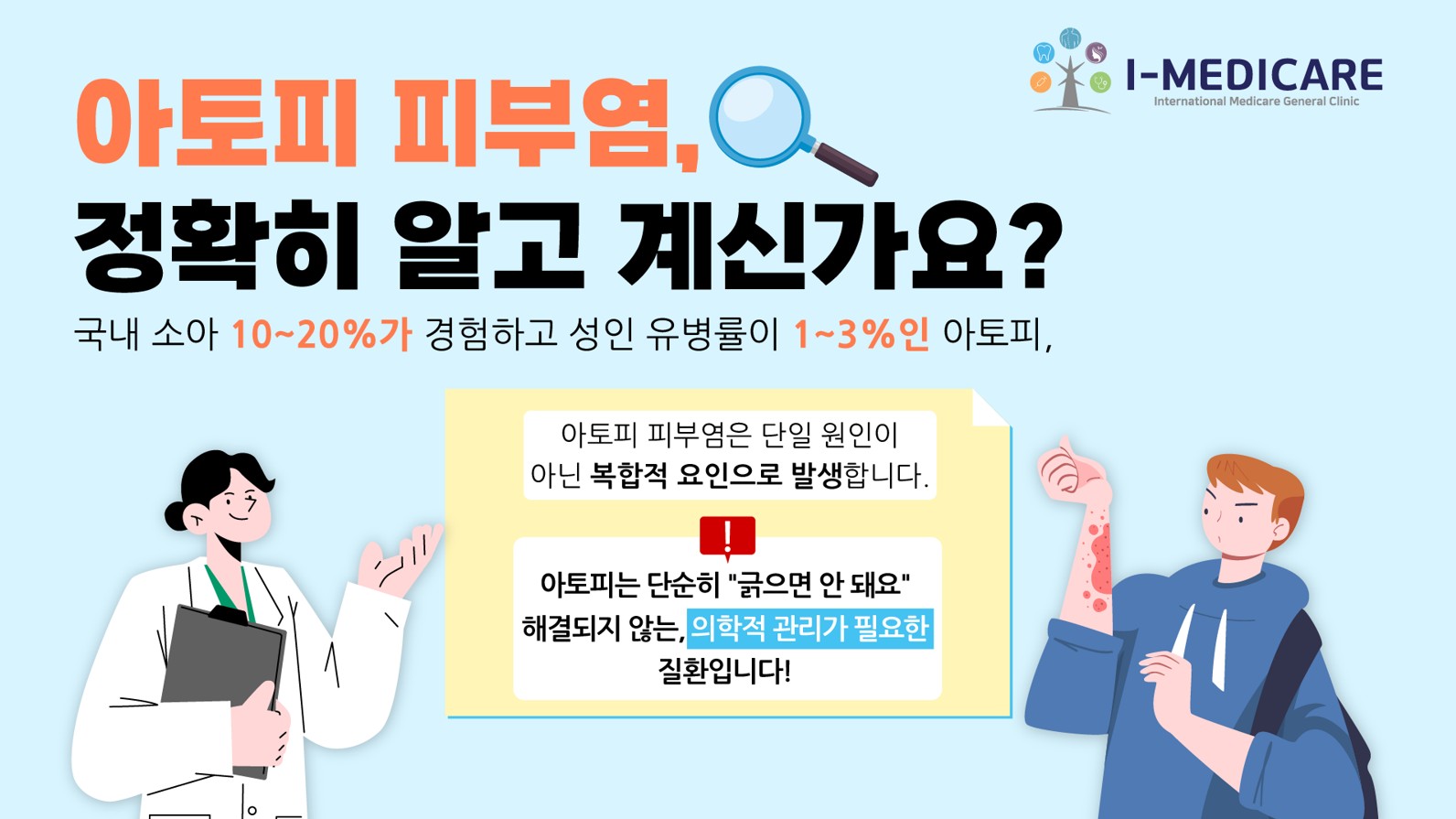 I-MEDICARE
International Medicare General Clinic

아토피 피부염,
정확히 알고 계신가요?

국내 소아 10~20%가 경험하고 성인 유병률이 1~3%인 아토피,

아토피 피부염은 단일 원인이 아닌 복합적 요인으로 발생합니다.

!

아토피는 단순히 "긁으면 안 돼요" 해결되지 않는, 의학적 관리가 필요한 질환입니다!